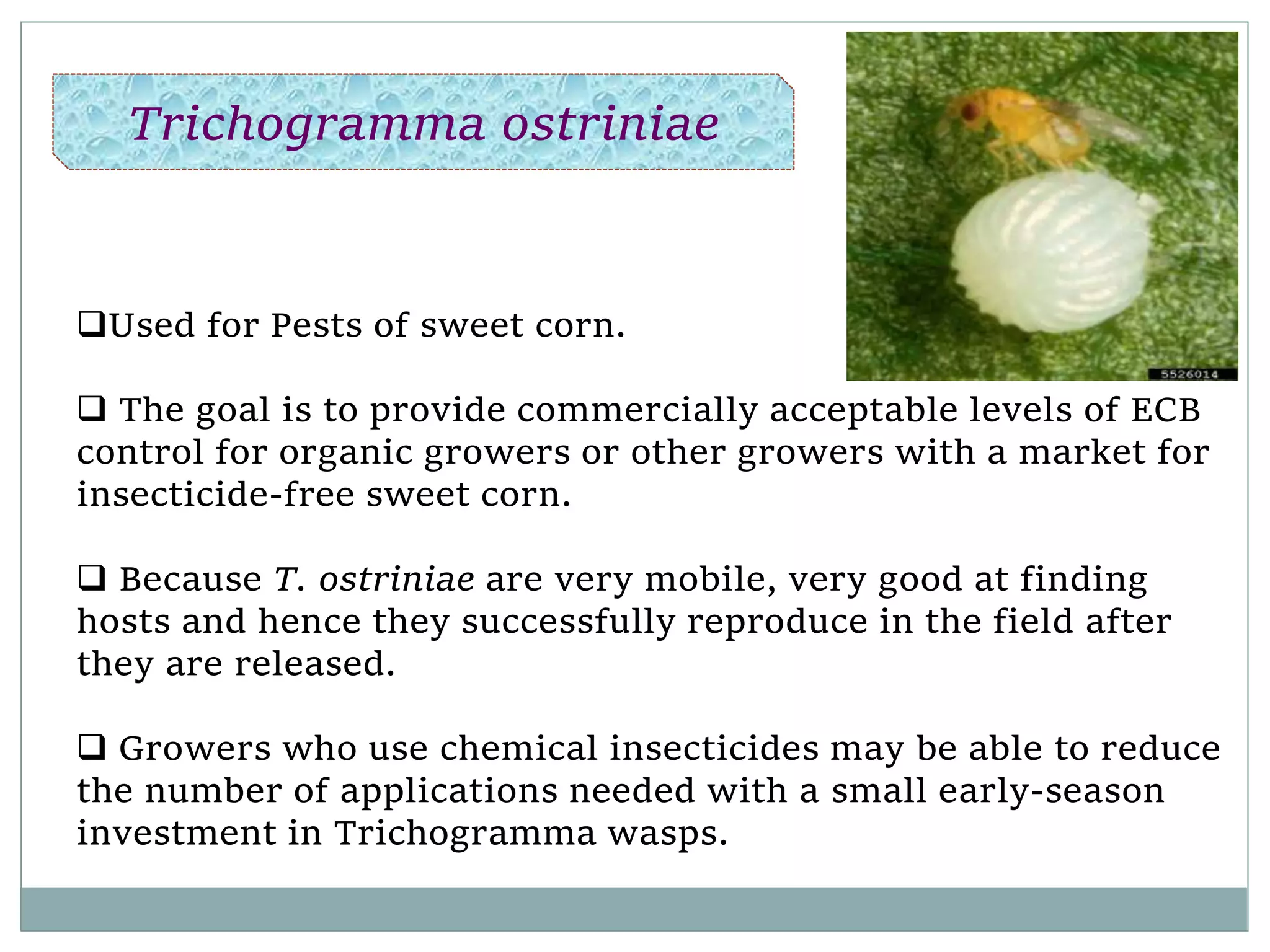 Trichogramma ostriniae

5526014

❑Used for Pests of sweet corn.

❑ The goal is to provide commercially acceptable levels of ECB control for organic growers or other growers with a market for insecticide-free sweet corn.

❑ Because T. ostriniae are very mobile, very good at finding hosts and hence they successfully reproduce in the field after they are released.

❑ Growers who use chemical insecticides may be able to reduce the number of applications needed with a small early-season investment in Trichogramma wasps.